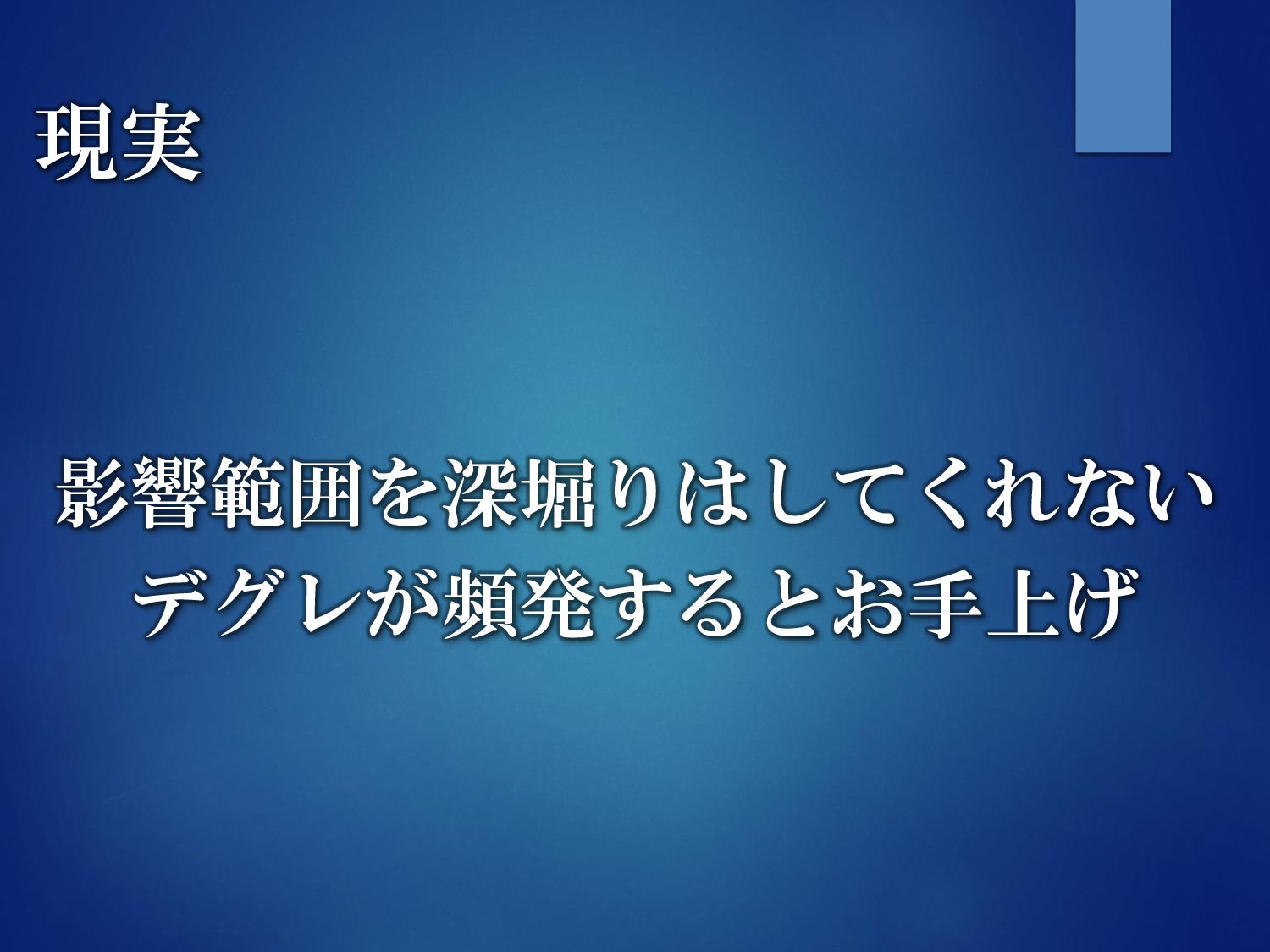 現実

影響範囲を深堀りはしてくれない
デグレが頻発するとお手上げ